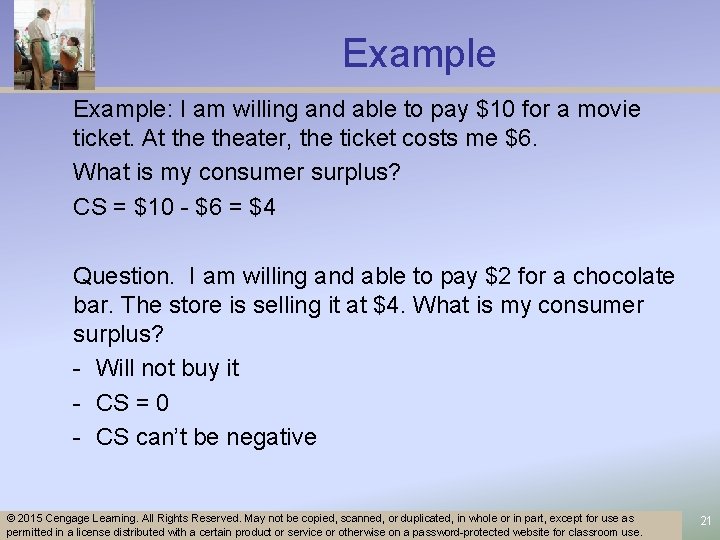 Example

Example: I am willing and able to pay \$10 for a movie ticket. At the theater, the ticket costs me \$6.

What is my consumer surplus?

CS = \$10 - \$6 = \$4

Question. I am willing and able to pay \$2 for a chocolate bar. The store is selling it at \$4. What is my consumer surplus?

- Will not buy it
- CS = 0
- CS can't be negative

© 2015 Cengage Learning. All Rights Reserved. May not be copied, scanned, or duplicated, in whole or in part, except for use as permitted in a license distributed with a certain product or service or otherwise on a password-protected website for classroom use.

21